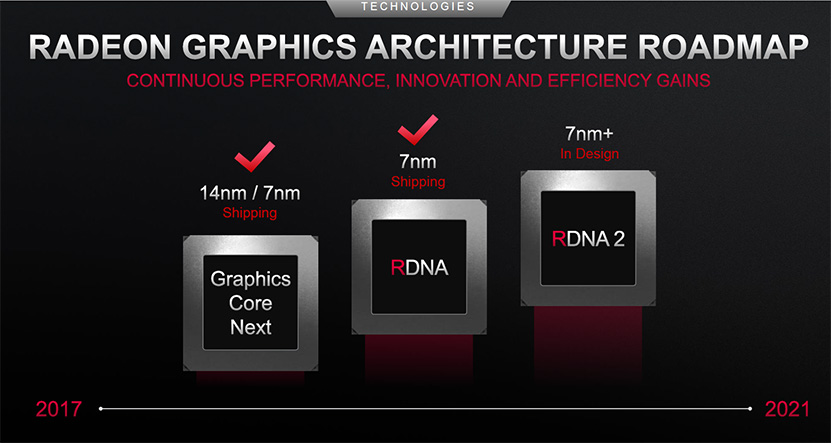 TECHNOLOGIES

RADEON GRAPHICS ARCHITECTURE ROADMAP

CONTINUOUS PERFORMANCE, INNOVATION AND EFFICIENCY GAINS

14nm / 7nm
Shipping

Graphics Core Next

7nm
Shipping

RDNA

7nm+
In Design

RDNA 2

2017

2021